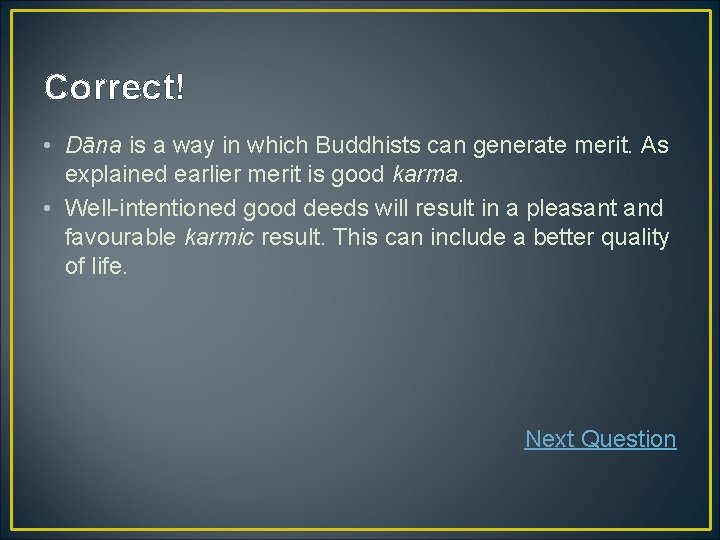 Correct!

• Dāna is a way in which Buddhists can generate merit. As explained earlier merit is good karma.
• Well-intentioned good deeds will result in a pleasant and favourable karmic result. This can include a better quality of life.

Next Question